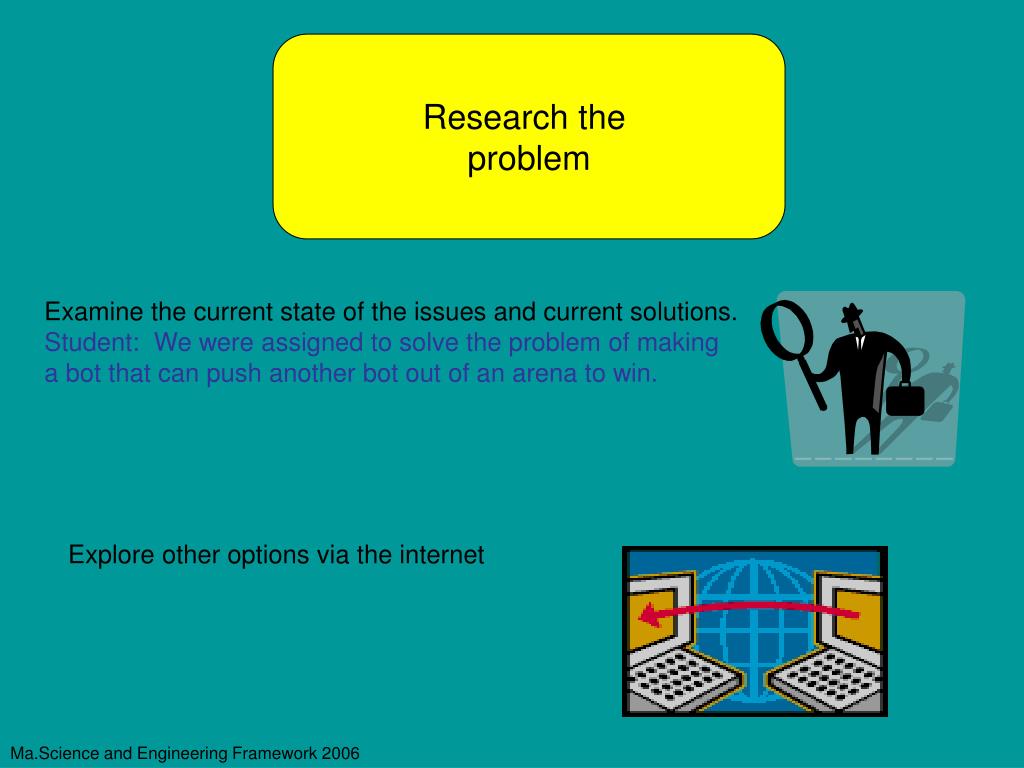 Research the problem

Examine the current state of the issues and current solutions.
Student: We were assigned to solve the problem of making a bot that can push another bot out of an arena to win.

Explore other options via the internet

Ma.Science and Engineering Framework 2006